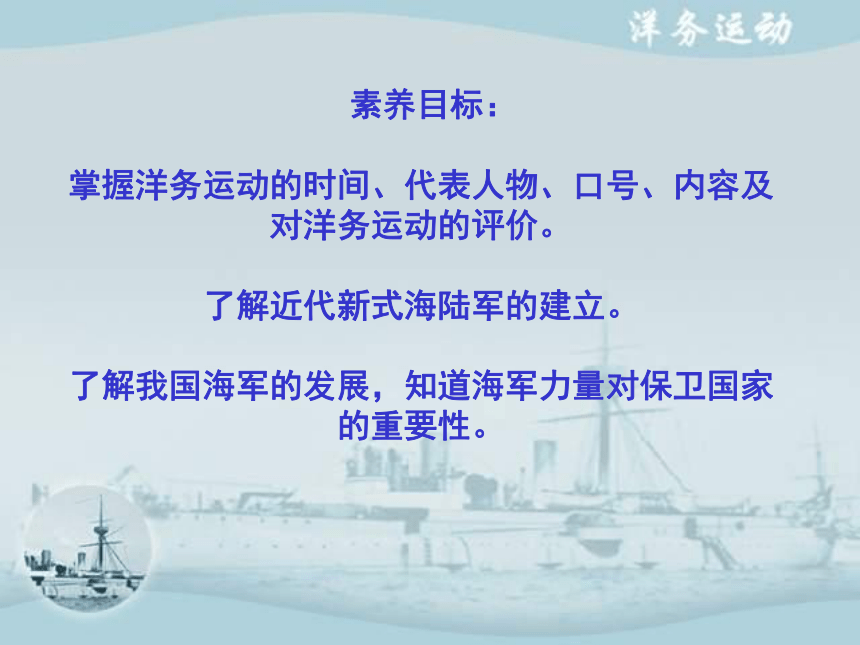 洋务运动

素养目标：

掌握洋务运动的时间、代表人物、口号、内容及对洋务运动的评价。

了解近代新式海陆军的建立。

了解我国海军的发展，知道海军力量对保卫国家的重要性。